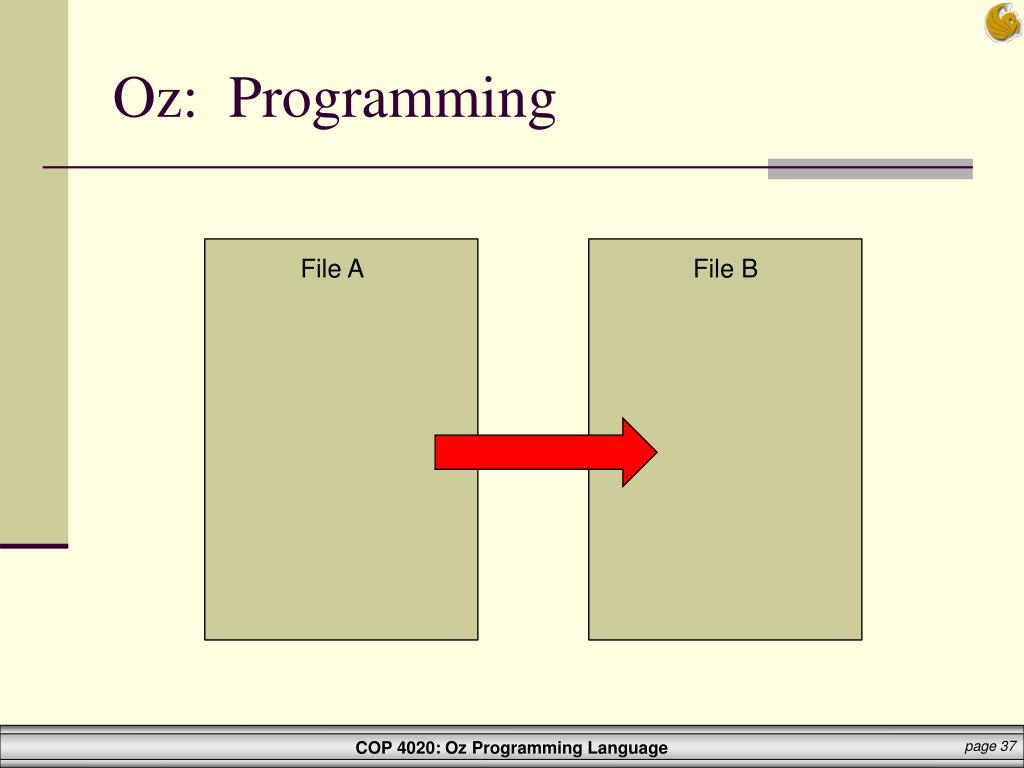 Oz: Programming

File A

File B

COP 4020: Oz Programming Language

page 37